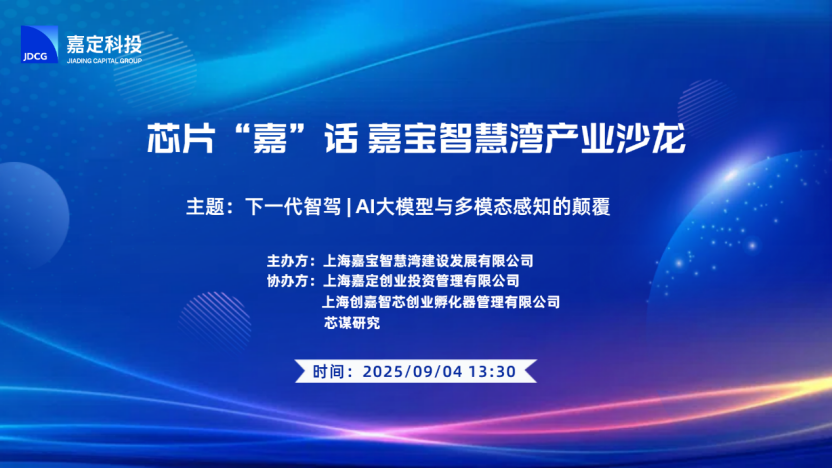 JDCG 嘉定科投
JIADING CAPITAL GROUP

芯片“嘉”话 嘉宝智慧湾产业沙龙

主题：下一代智驾 | AI大模型与多模态感知的颠覆

主办方：上海嘉宝智慧湾建设发展有限公司
协办方：上海嘉定创业投资管理有限公司
上海创嘉智芯创业孵化器管理有限公司
芯谋研究

时间：2025/09/04 13:30